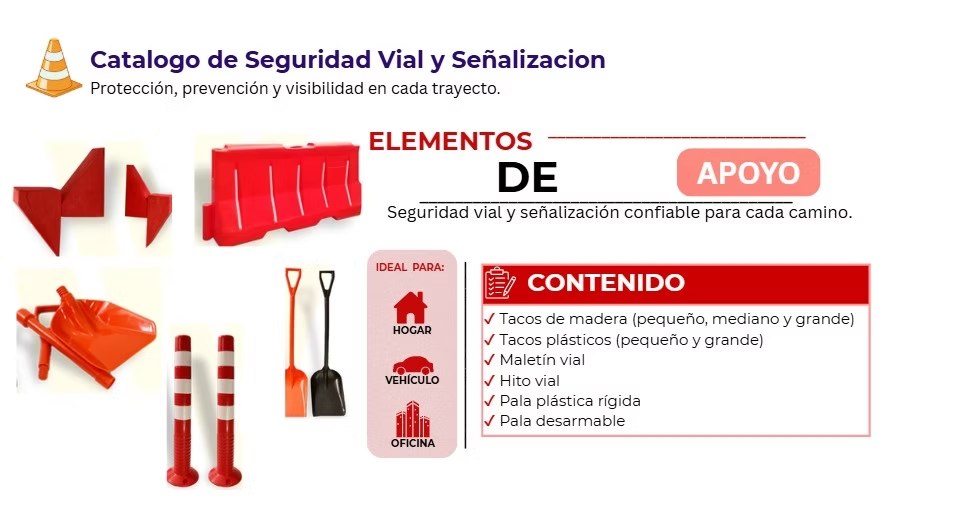 Catalogo de Seguridad Vial y Señalizacion
Protección, prevención y visibilidad en cada trayecto.

ELEMENTOS
DE
APOYO
Seguridad vial y señalización confiable para cada camino.

IDEAL PARA:
HOGAR
VEHÍCULO
OFICINA

CONTENIDO
✓ Tacos de madera (pequeño, mediano y grande)
✓ Tacos plásticos (pequeño y grande)
✓ Maletín vial
✓ Hito vial
✓ Pala plástica rígida
✓ Pala desarmable